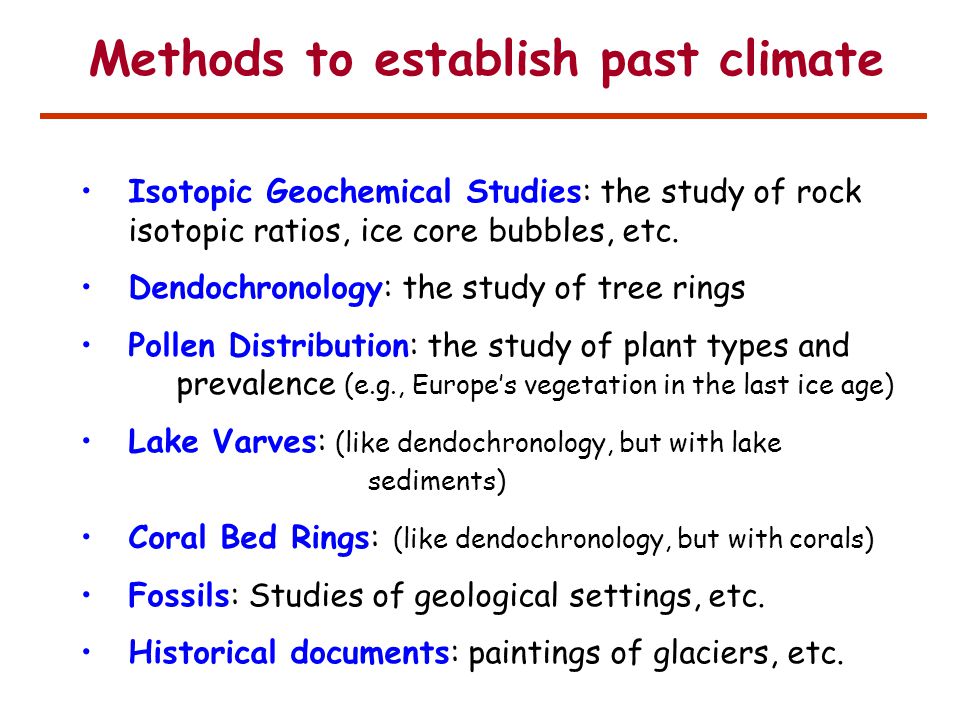 Methods to establish past climate

• Isotopic Geochemical Studies: the study of rock isotopic ratios, ice core bubbles, etc.

• Dendochronology: the study of tree rings

• Pollen Distribution: the study of plant types and prevalence (e.g., Europe's vegetation in the last ice age)

• Lake Varves: (like dendochronology, but with lake sediments)

• Coral Bed Rings: (like dendochronology, but with corals)

• Fossils: Studies of geological settings, etc.

• Historical documents: paintings of glaciers, etc.